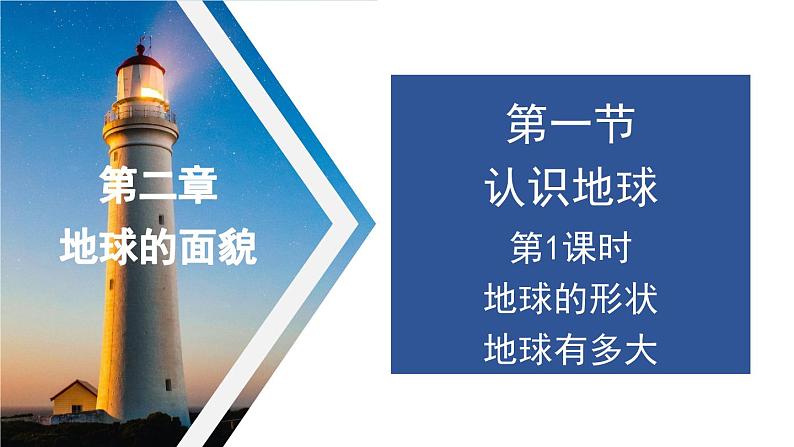 第二章
地球的面貌

第一节
认识地球
第1课时
地球的形状
地球有多大